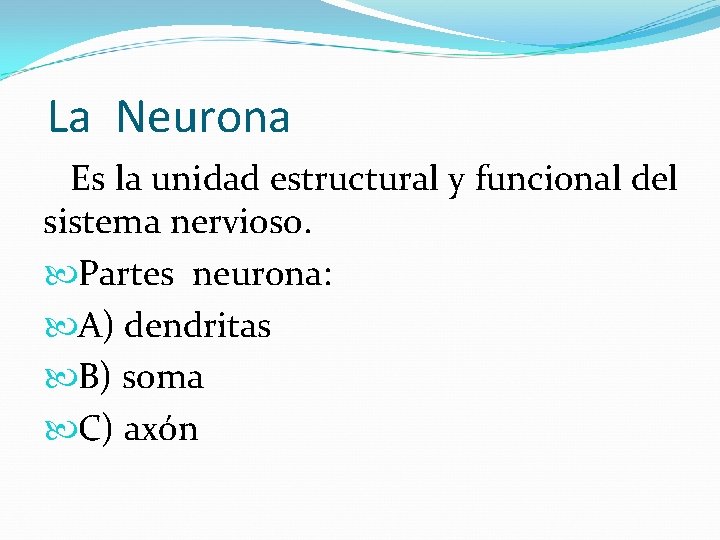 La Neurona

Es la unidad estructural y funcional del sistema nervioso.

Partes neurona:

A) dendritas

B) soma

C) axón